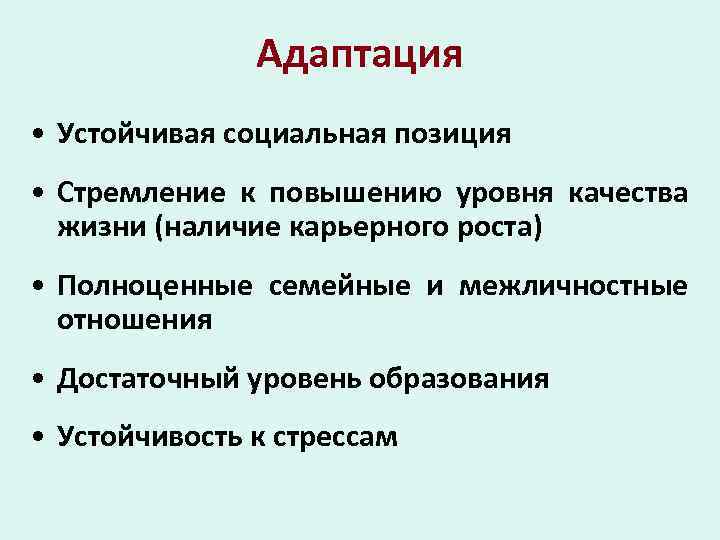 Адаптация

• Устойчивая социальная позиция

• Стремление к повышению уровня качества жизни (наличие карьерного роста)

• Полноценные семейные и межличностные отношения

• Достаточный уровень образования

• Устойчивость к стрессам